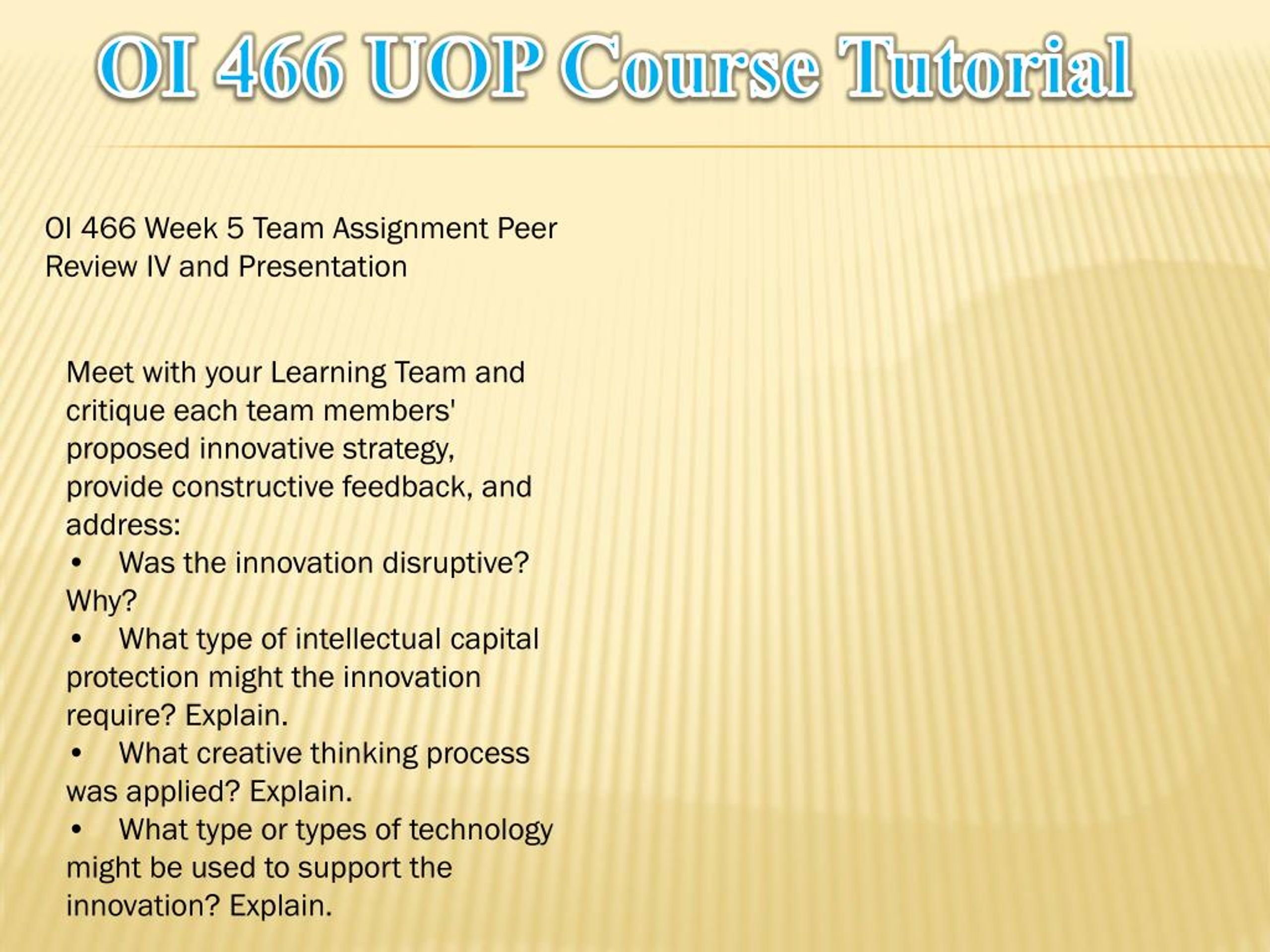 OI 466 UOP Course Tutorial

OI 466 Week 5 Team Assignment Peer Review IV and Presentation

Meet with your Learning Team and critique each team members' proposed innovative strategy, provide constructive feedback, and address:
• Was the innovation disruptive? Why?
• What type of intellectual capital protection might the innovation require? Explain.
• What creative thinking process was applied? Explain.
• What type or types of technology might be used to support the innovation? Explain.